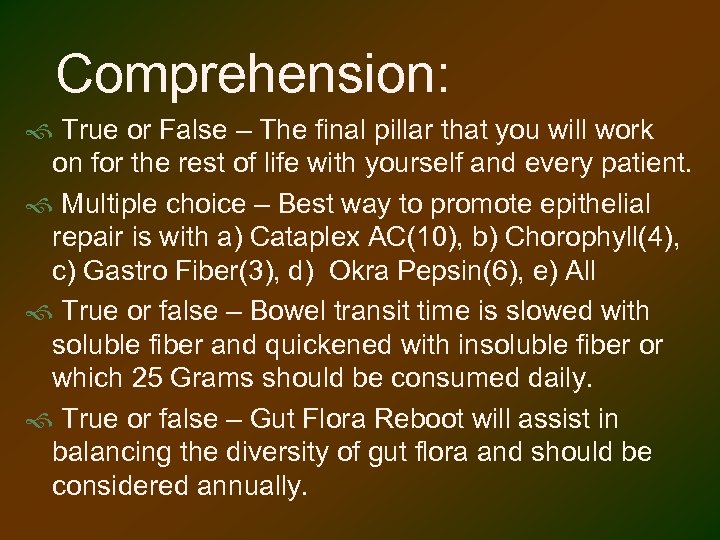 Comprehension:

True or False – The final pillar that you will work on for the rest of life with yourself and every patient.

Multiple choice – Best way to promote epithelial repair is with a) Cataplex AC(10), b) Chorophyll(4), c) Gastro Fiber(3), d) Okra Pepsin(6), e) All

True or false – Bowel transit time is slowed with soluble fiber and quickened with insoluble fiber or which 25 Grams should be consumed daily.

True or false – Gut Flora Reboot will assist in balancing the diversity of gut flora and should be considered annually.